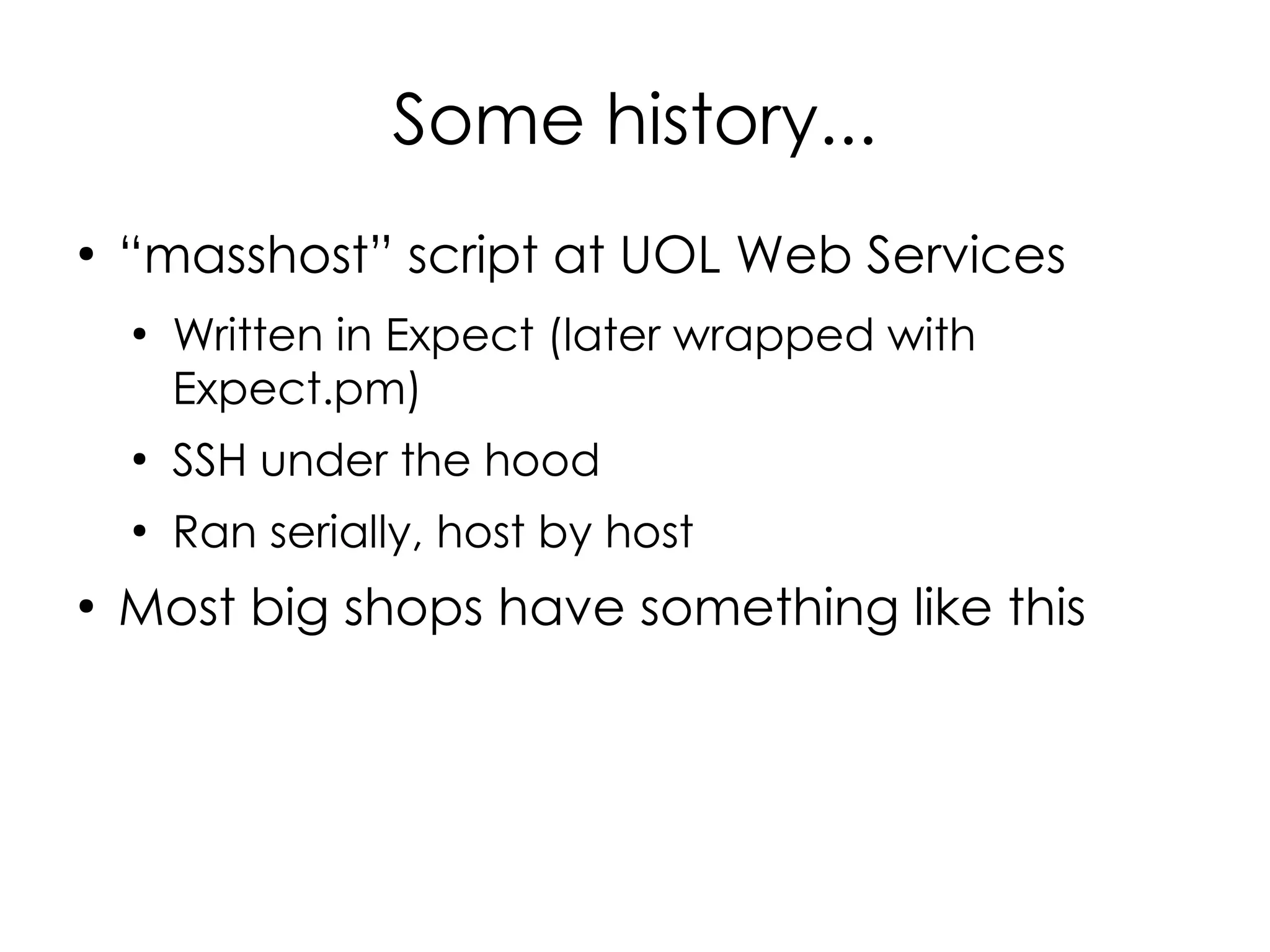 Some history...

• “masshost” script at UOL Web Services
  • Written in Expect (later wrapped with Expect.pm)
  • SSH under the hood
  • Ran serially, host by host
• Most big shops have something like this